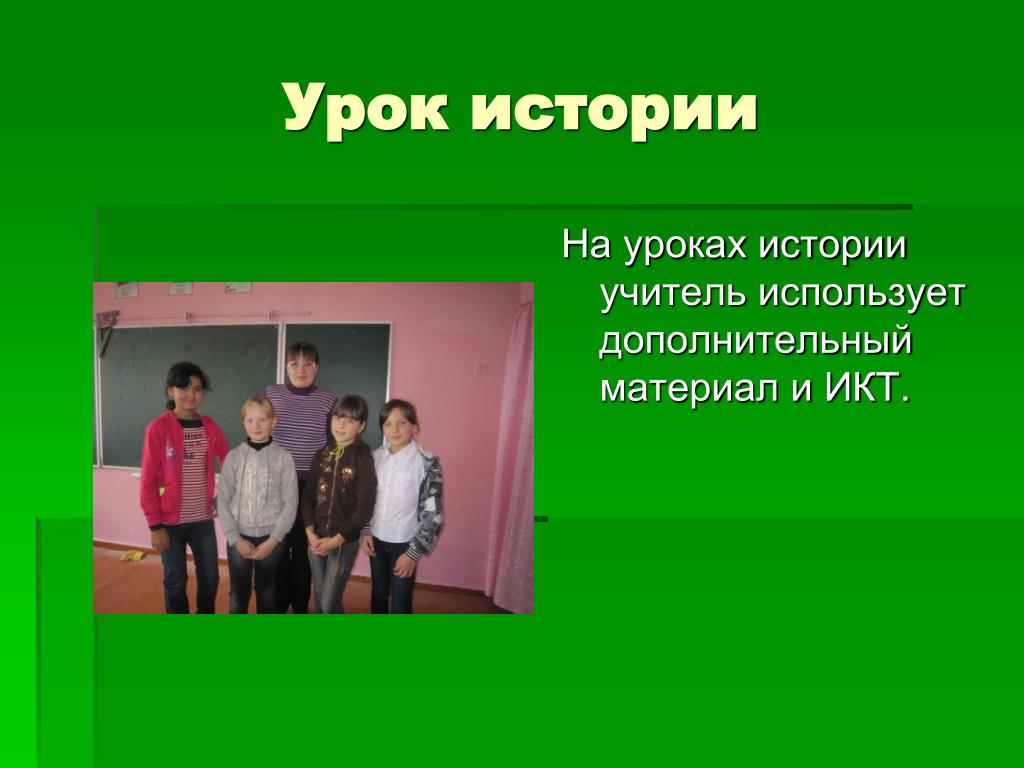 Урок истории

На уроках истории учитель использует дополнительный материал и ИКТ.